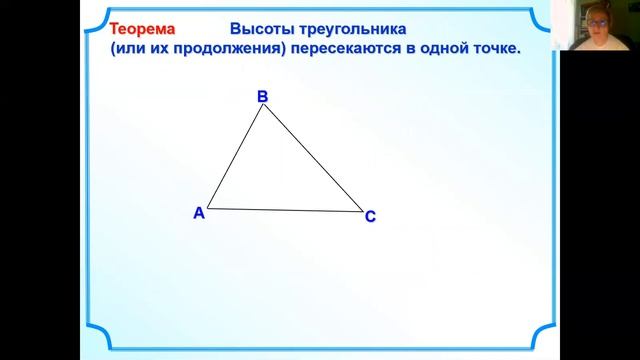 Теорема Высоты треугольника (или их продолжения) пересекаются в одной точке.

B

A

C